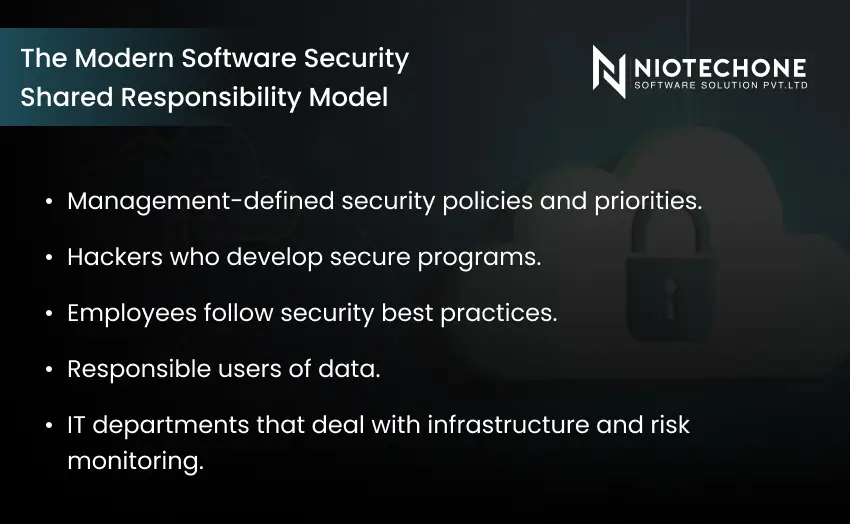 The Modern Software Security Shared Responsibility Model

NIOTECHONE
SOFTWARE SOLUTION PVT.LTD

• Management-defined security policies and priorities.

• Hackers who develop secure programs.

• Employees follow security best practices.

• Responsible users of data.

• IT departments that deal with infrastructure and risk monitoring.